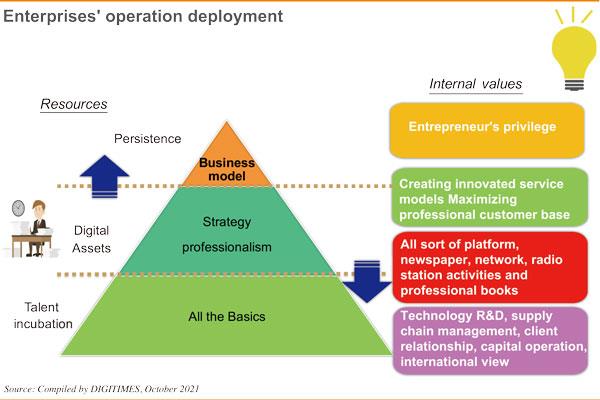 Enterprises' operation deployment

Resources

Persistence

Digital Assets

Talent incubation

Business model

Strategy professionalism

All the Basics

Internal values

Entrepreneur's privilege

Creating innovated service models Maximizing professional customer base

All sort of platform, newspaper, network, radio station activities and professional books

Technology R&D, supply chain management, client relationship, capital operation, international view

Source: Compiled by DIGITIMES, October 2021